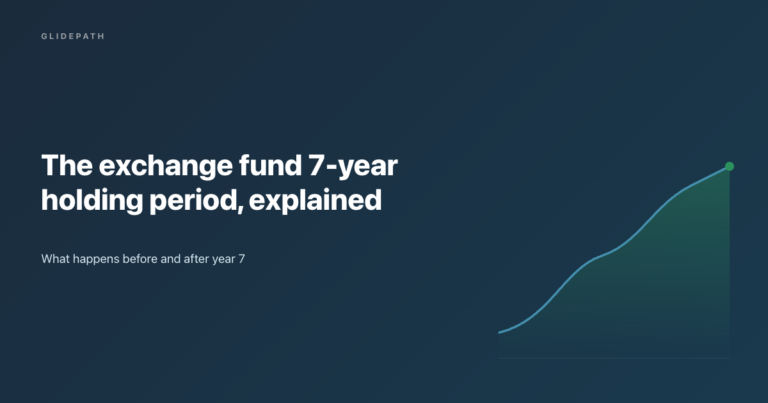 GLIDEPATH

The exchange fund 7-year holding period, explained

What happens before and after year 7